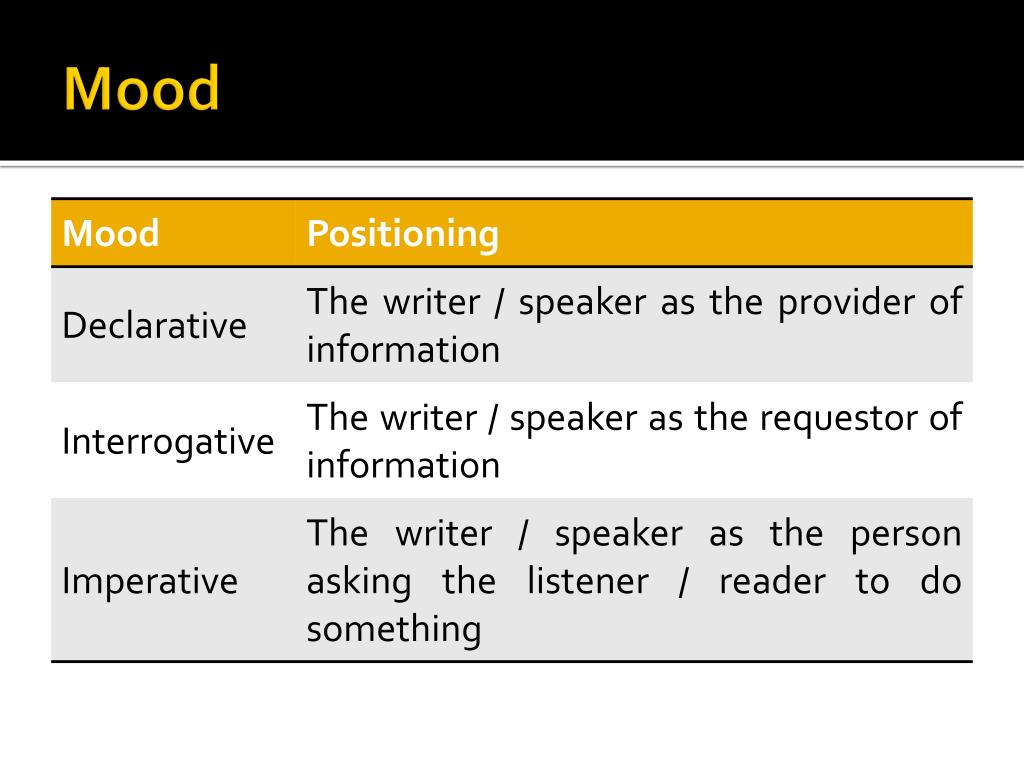 Mood

| Mood | Positioning |
|---|---|
| Declarative | The writer / speaker as the provider of information |
| Interrogative | The writer / speaker as the requestor of information |
| Imperative | The writer / speaker as the person asking the listener / reader to do something |